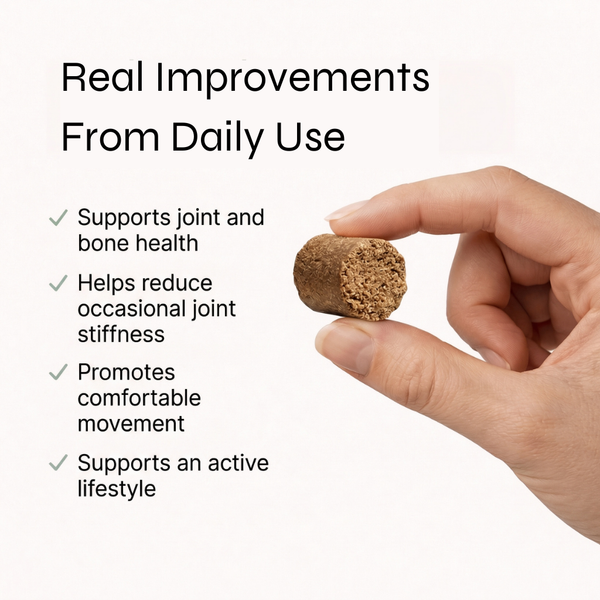 Real Improvements From Daily Use

✓ Supports joint and bone health

✓ Helps reduce occasional joint stiffness

✓ Promotes comfortable movement

✓ Supports an active lifestyle